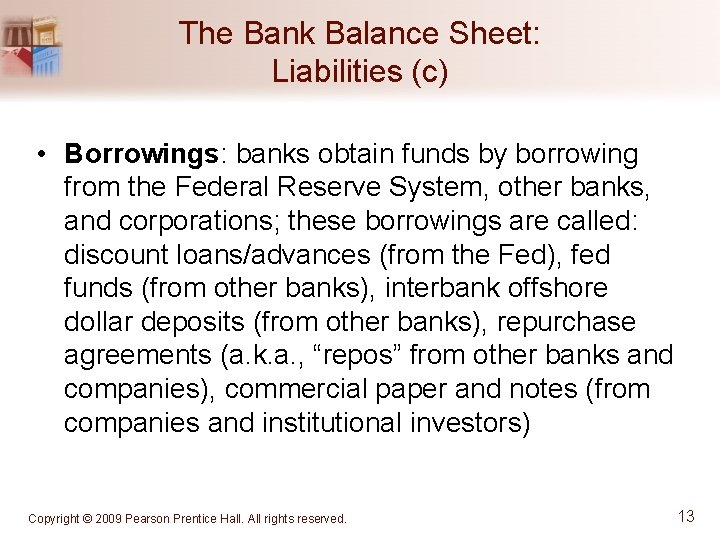 The Bank Balance Sheet: Liabilities (c)

• Borrowings: banks obtain funds by borrowing from the Federal Reserve System, other banks, and corporations; these borrowings are called: discount loans/advances (from the Fed), fed funds (from other banks), interbank offshore dollar deposits (from other banks), repurchase agreements (a.k.a., “repos” from other banks and companies), commercial paper and notes (from companies and institutional investors)

Copyright © 2009 Pearson Prentice Hall. All rights reserved.

13